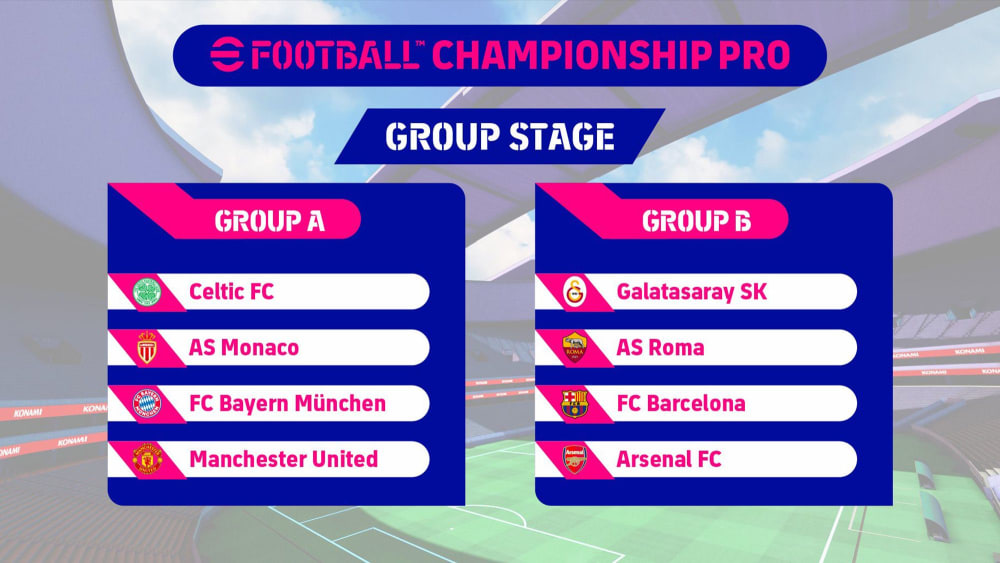 eFOOTBALL™ CHAMPIONSHIP PRO

GROUP STAGE

GROUP A

Celtic FC

AS Monaco

FC Bayern München

Manchester United

GROUP B

Galatasaray SK

AS Roma

FC Barcelona

Arsenal FC

KONAMI